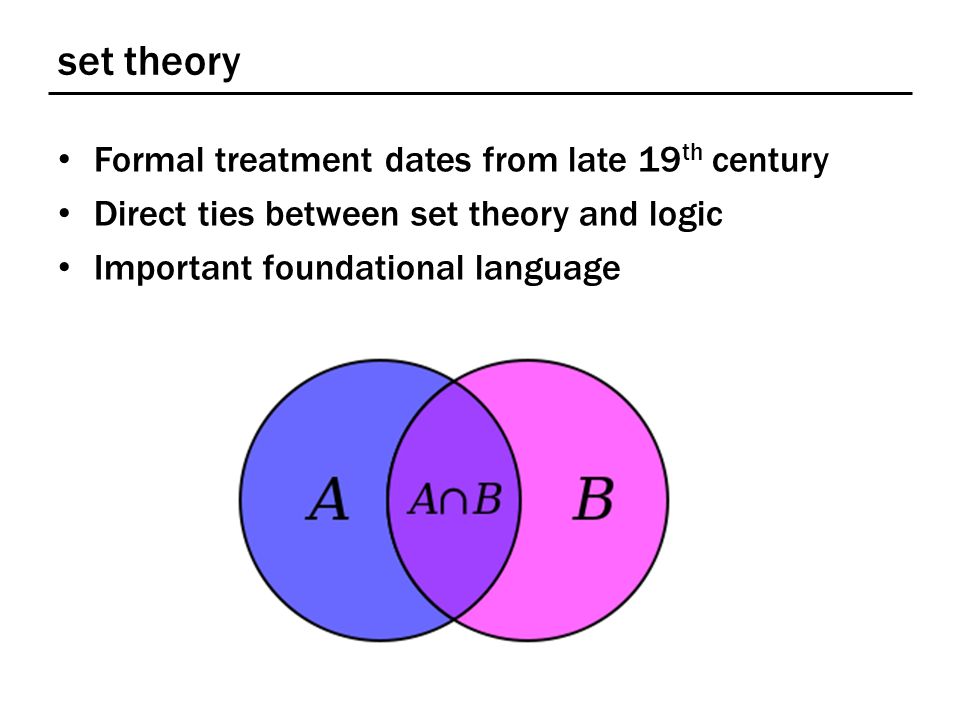 set theory

• Formal treatment dates from late 19$^{th}$ century
• Direct ties between set theory and logic
• Important foundational language

$A$

$A \cap B$

$B$